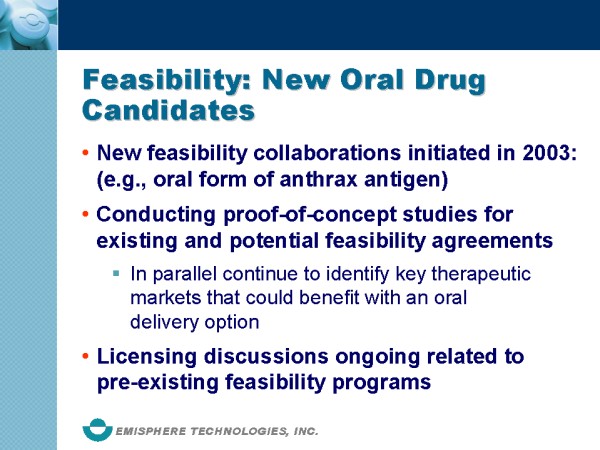 Feasibility: New Oral Drug Candidates

• New feasibility collaborations initiated in 2003: (e.g., oral form of anthrax antigen)

• Conducting proof-of-concept studies for existing and potential feasibility agreements

▪ In parallel continue to identify key therapeutic markets that could benefit with an oral delivery option

• Licensing discussions ongoing related to pre-existing feasibility programs

EMISPHERE TECHNOLOGIES, INC.